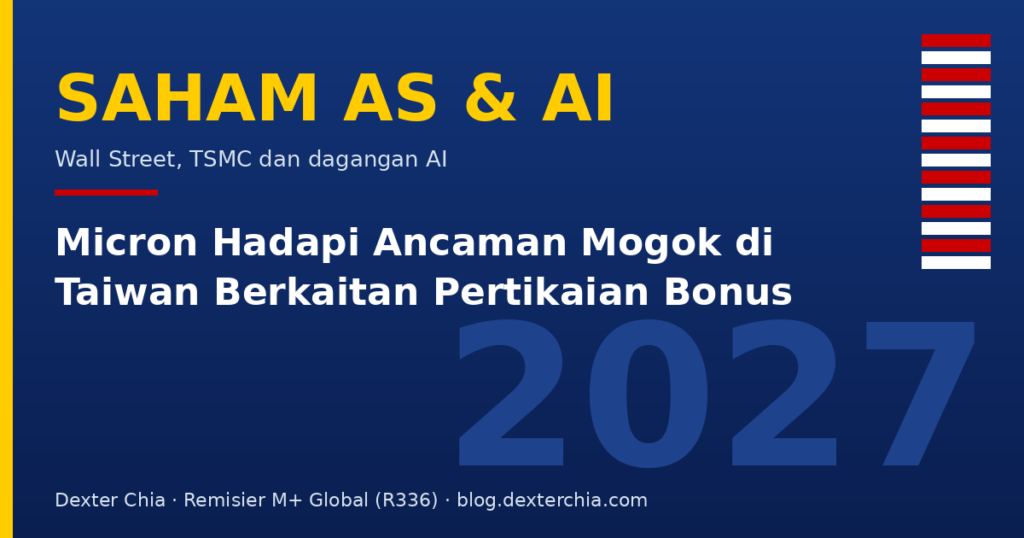 SAHAM AS & AI

Wall Street, TSMC dan dagangan AI

Micron Hadapi Ancaman Mogok di Taiwan Berkaitan Pertikaian Bonus

2027

Dexter Chia · Remisier M+ Global (R336) · blog.dexterchia.com